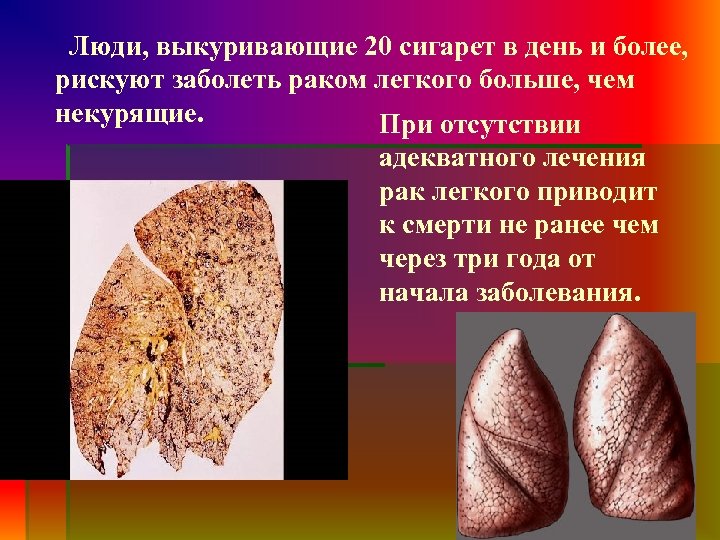 Люди, выкуривающие 20 сигарет в день и более, рискуют заболеть раком легкого больше, чем некурящие.

При отсутствии адекватного лечения рак легкого приводит к смерти не ранее чем через три года от начала заболевания.